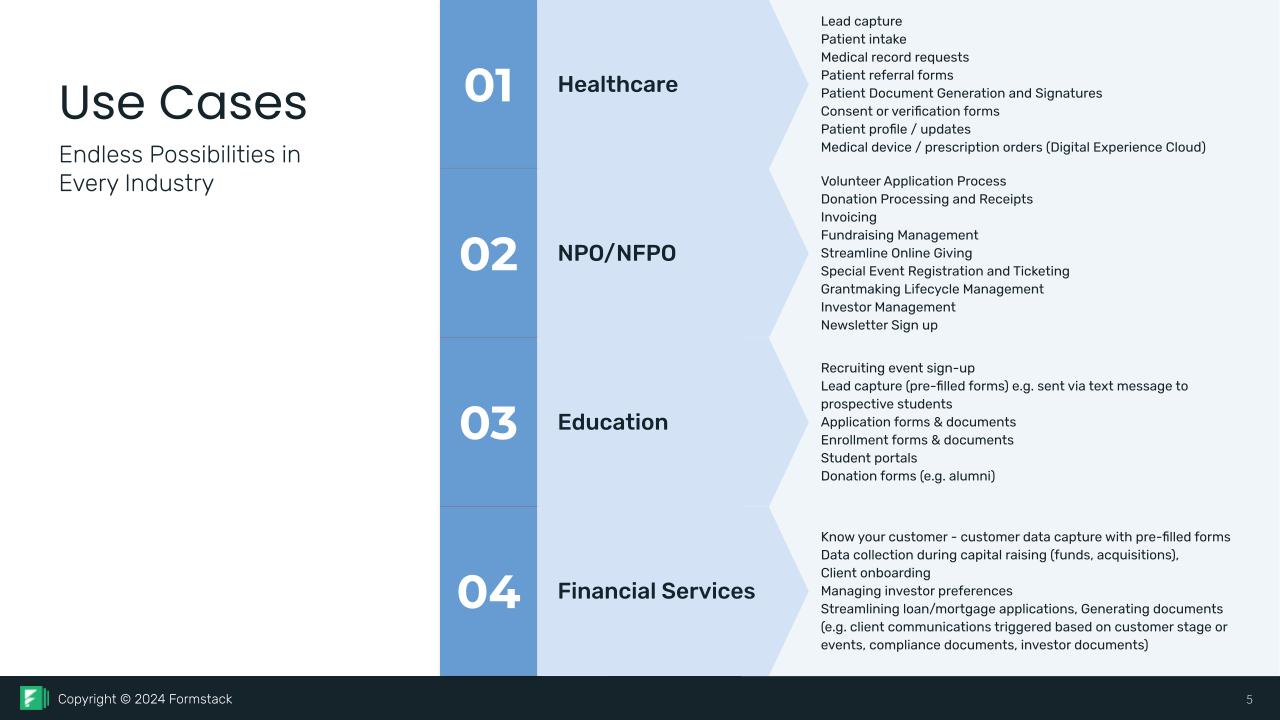 Use Cases

Endless Possibilities in Every Industry

01 Healthcare

Lead capture
Patient intake
Medical record requests
Patient referral forms
Patient Document Generation and Signatures
Consent or verification forms
Patient profile / updates
Medical device / prescription orders (Digital Experience Cloud)

02 NPO/NFPO

Volunteer Application Process
Donation Processing and Receipts
Invoicing
Fundraising Management
Streamline Online Giving
Special Event Registration and Ticketing
Grantmaking Lifecycle Management
Investor Management
Newsletter Sign up

03 Education

Recruiting event sign-up
Lead capture (pre-filled forms) e.g. sent via text message to prospective students
Application forms & documents
Enrollment forms & documents
Student portals
Donation forms (e.g. alumni)

04 Financial Services

Know your customer - customer data capture with pre-filled forms
Data collection during capital raising (funds, acquisitions),
Client onboarding
Managing investor preferences
Streamlining loan/mortgage applications, Generating documents (e.g. client communications triggered based on customer stage or events, compliance documents, investor documents)

Copyright © 2024 Formstack

5